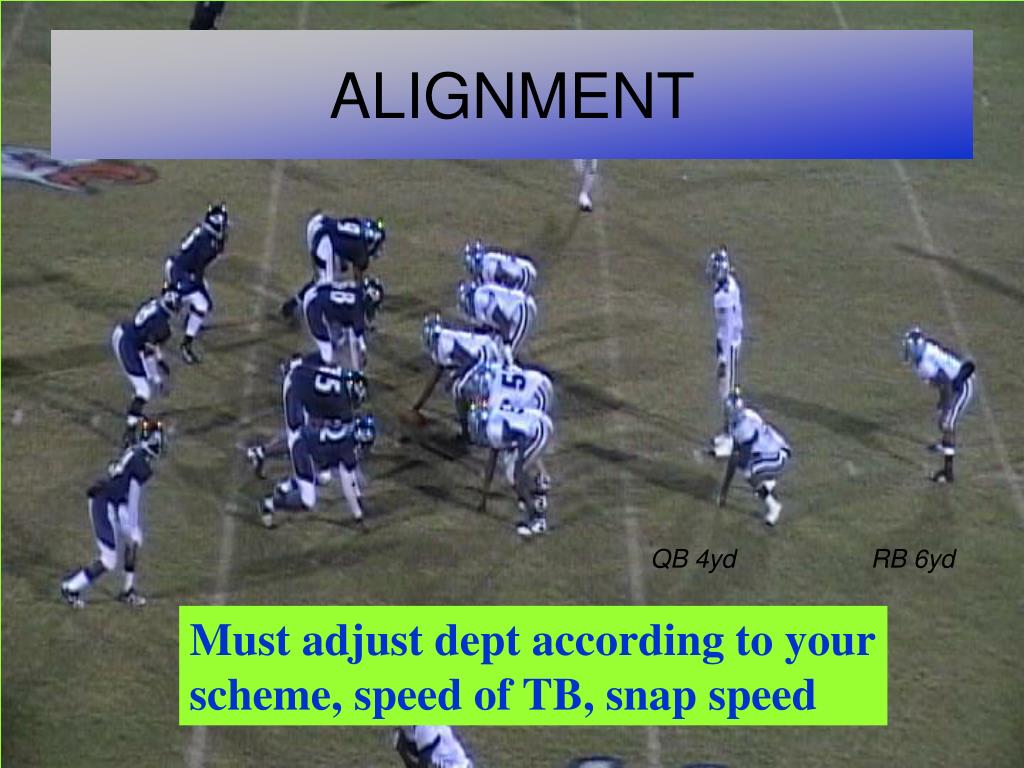 ALIGNMENT

QB 4yd

RB 6yd

Must adjust dept according to your scheme, speed of TB, snap speed